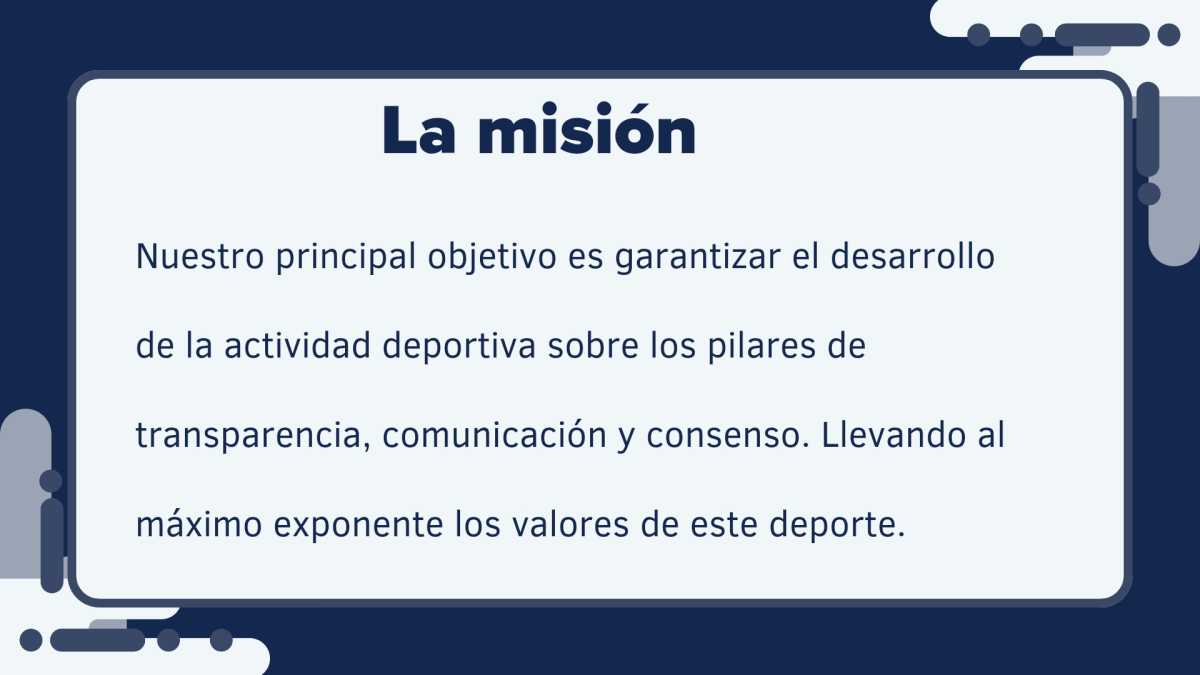 La misión

Nuestro principal objetivo es garantizar el desarrollo de la actividad deportiva sobre los pilares de transparencia, comunicación y consenso. Llevando al máximo exponente los valores de este deporte.